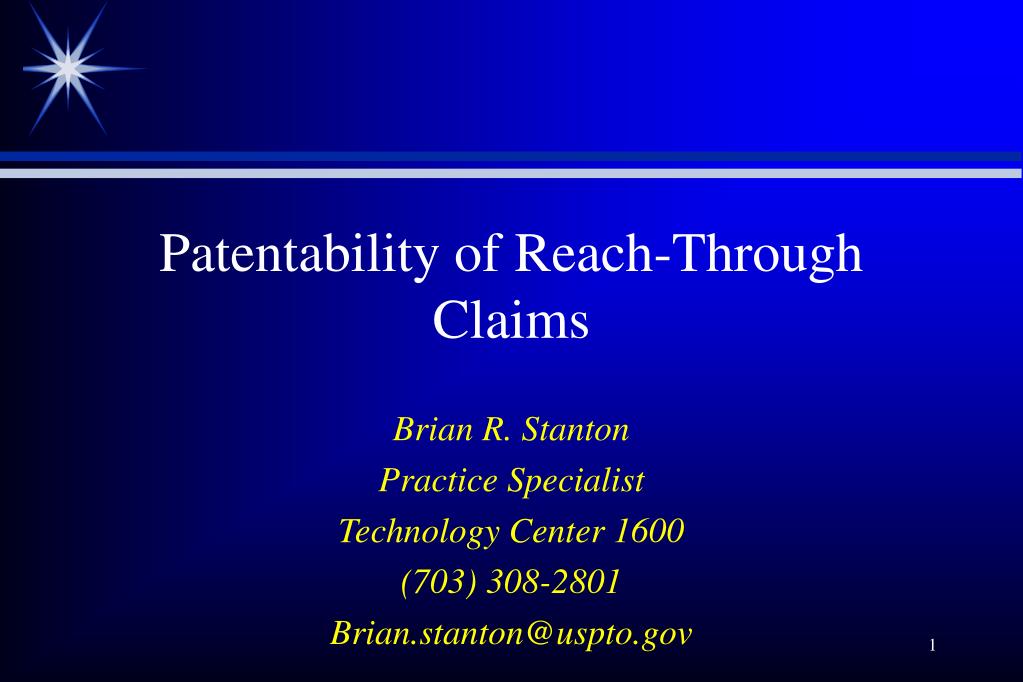 Patentability of Reach-Through Claims

Brian R. Stanton
Practice Specialist
Technology Center 1600
(703) 308-2801
Brian.stanton@uspto.gov

1